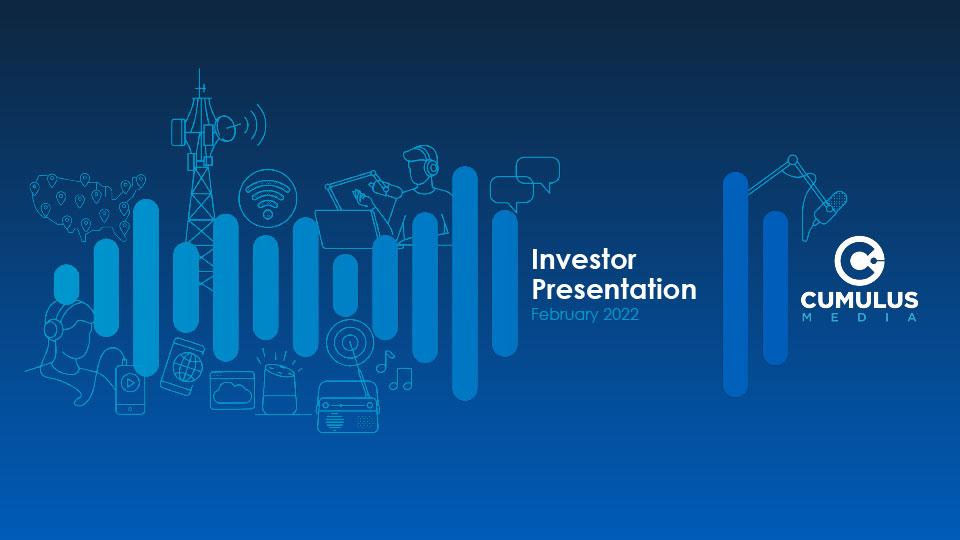 Investor Presentation
February 2022

CUMULUS
MEDIA